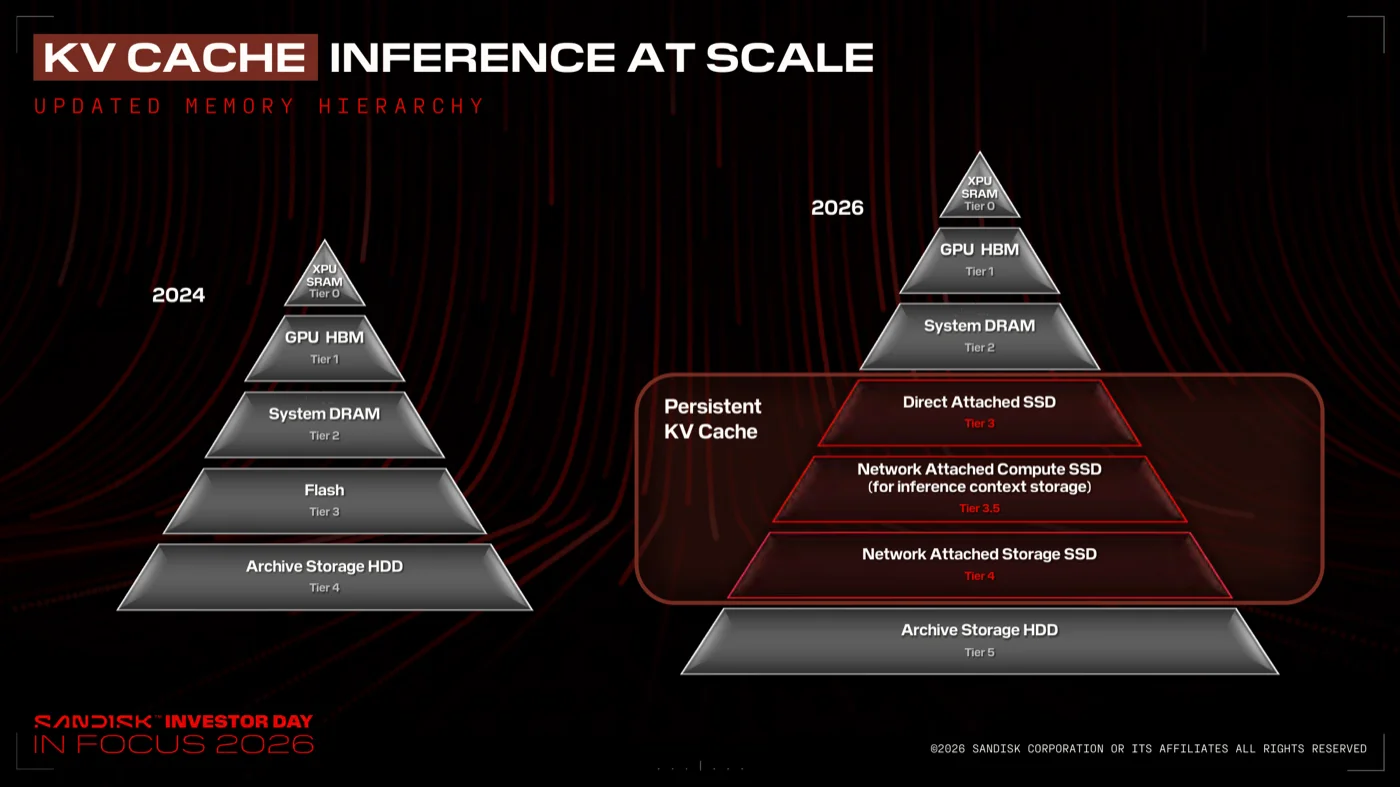 KV CACHE INFERENCE AT SCALE

UPDATED MEMORY HIERARCHY

2024

XPU SRAM
Tier 0

GPU HBM
Tier 1

System DRAM
Tier 2

Flash
Tier 3

Archive Storage HDD
Tier 4

2026

XPU SRAM
Tier 0

GPU HBM
Tier 1

System DRAM
Tier 2

Persistent KV Cache

Direct Attached SSD
Tier 3

Network Attached Compute SSD
(for inference context storage)
Tier 3.5

Network Attached Storage SSD
Tier 4

Archive Storage HDD
Tier 5

SANDISK™ INVESTOR DAY
IN FOCUS 2026

©2026 SANDISK CORPORATION OR ITS AFFILIATES ALL RIGHTS RESERVED